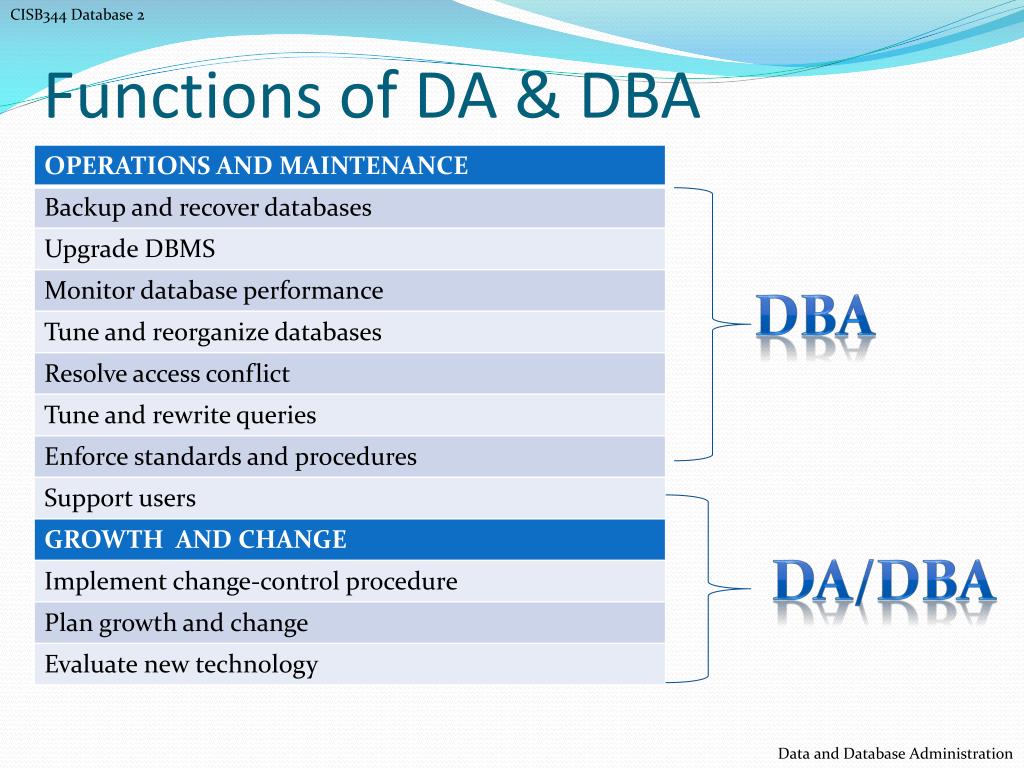 CISB344 Database 2

Functions of DA & DBA

| OPERATIONS AND MAINTENANCE |
|---|
| Backup and recover databases |
| Upgrade DBMS |
| Monitor database performance |
| Tune and reorganize databases |
| Resolve access conflict |
| Tune and rewrite queries |
| Enforce standards and procedures |
| Support users |
| GROWTH AND CHANGE |
| Implement change-control procedure |
| Plan growth and change |
| Evaluate new technology |

DBA

DA/DBA

Data and Database Administration